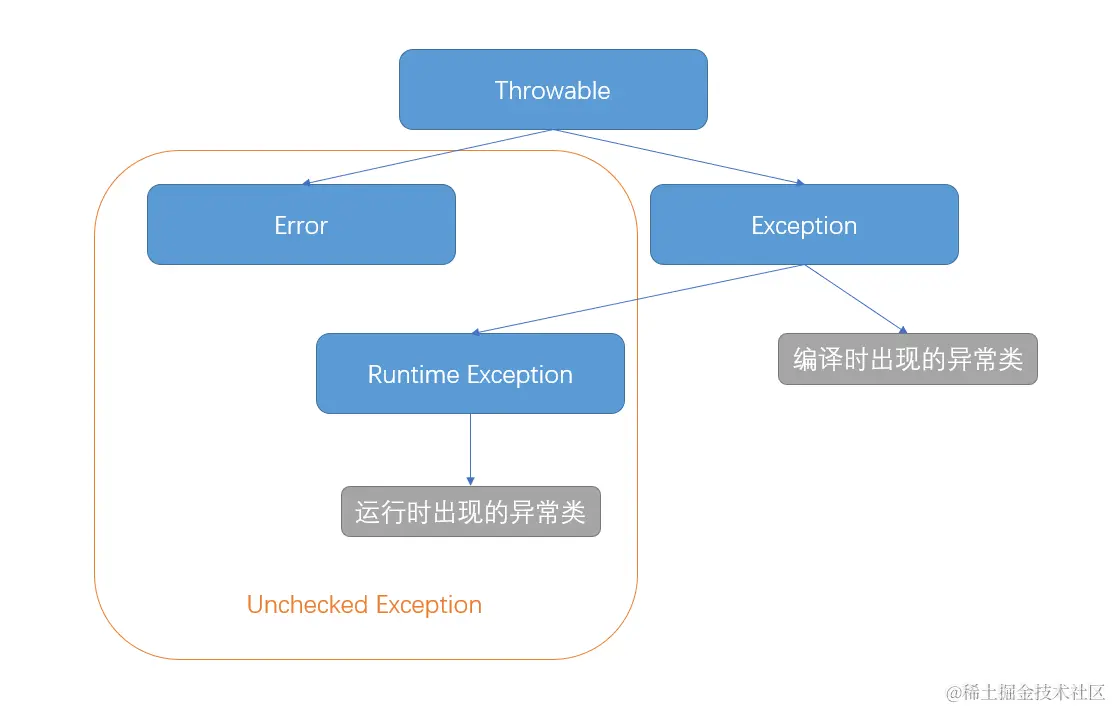 Throwable

Error

Exception

Runtime Exception

编译时出现的异常类

运行时出现的异常类

Unchecked Exception

@稀土掘金技术社区